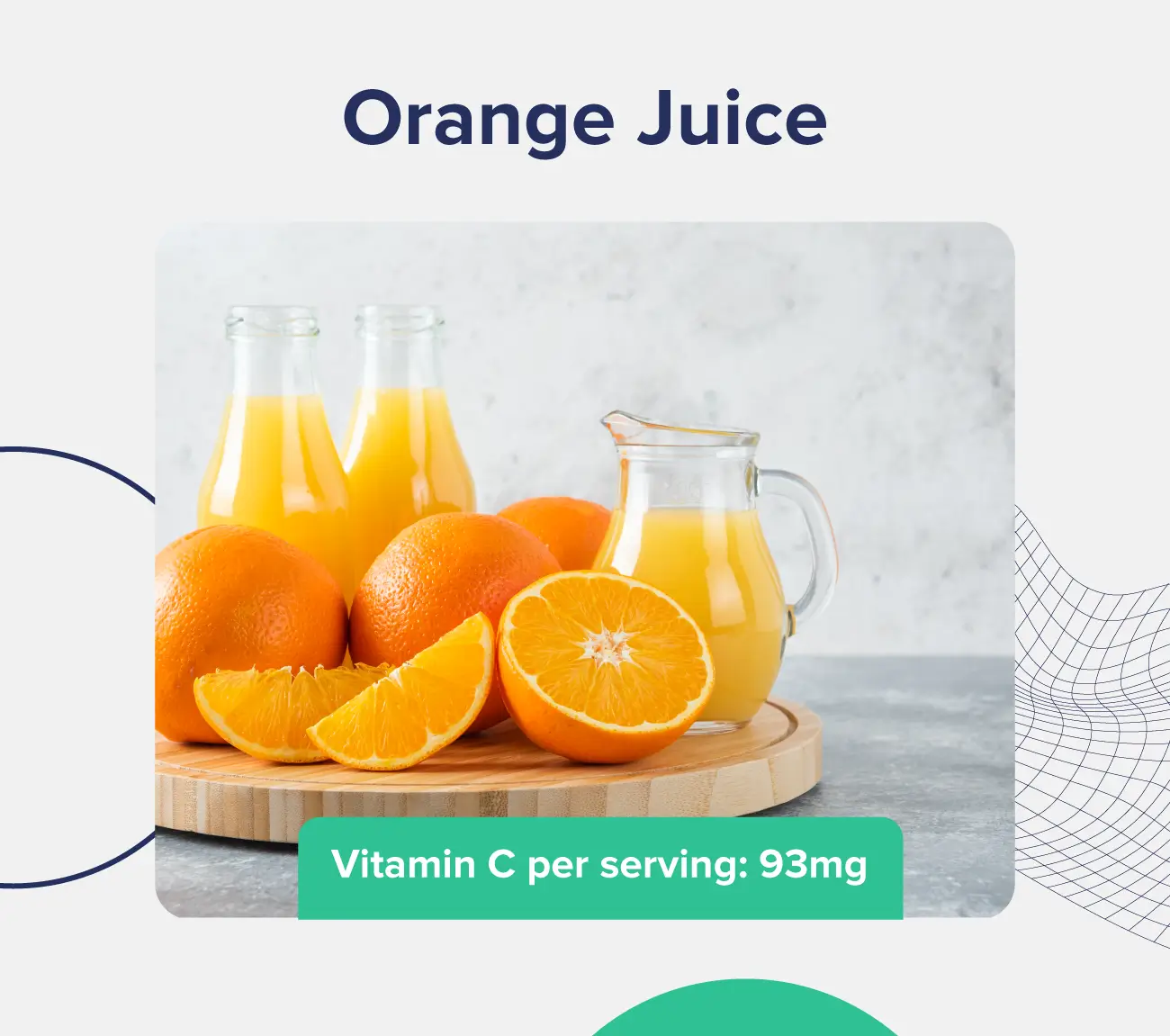 Orange Juice

Vitamin C per serving: 93mg